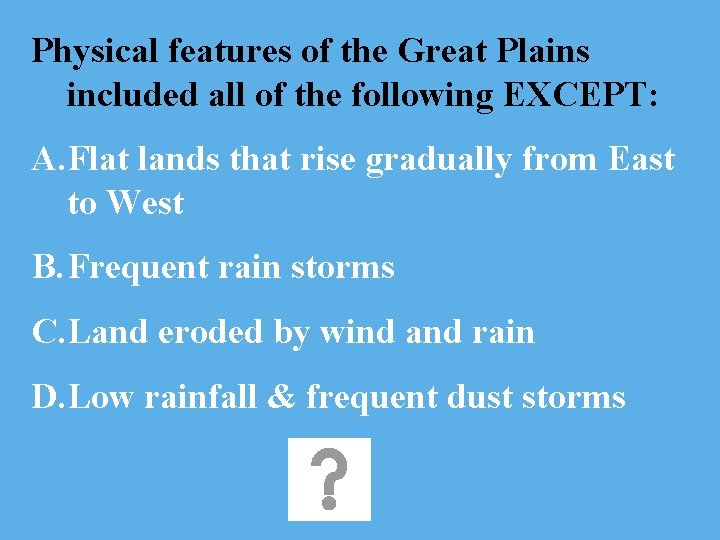 Physical features of the Great Plains included all of the following EXCEPT:

A. Flat lands that rise gradually from East to West

B. Frequent rain storms

C. Land eroded by wind and rain

D. Low rainfall & frequent dust storms

?